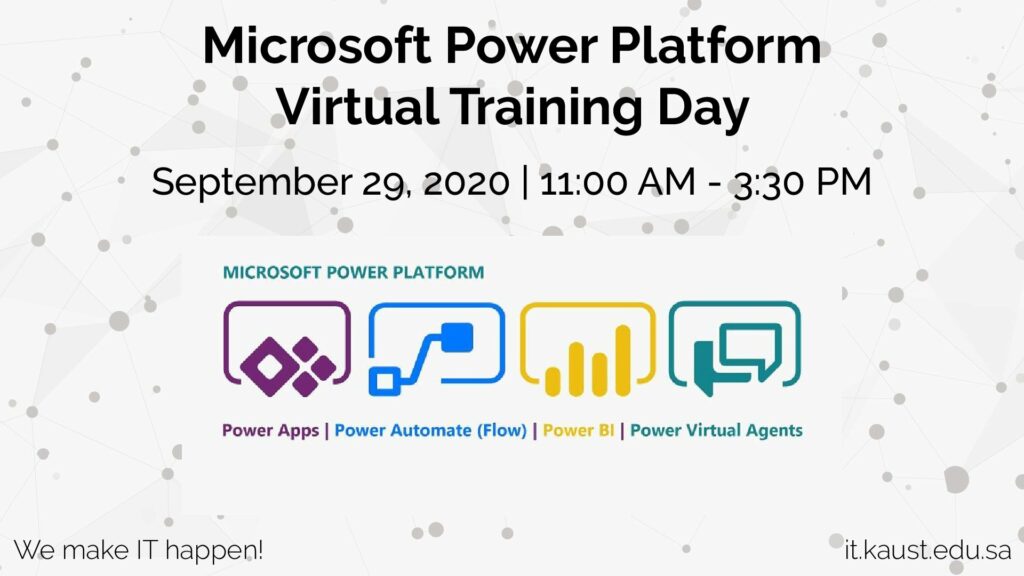 Microsoft Power Platform
Virtual Training Day

September 29, 2020 | 11:00 AM - 3:30 PM

MICROSOFT POWER PLATFORM

Power Apps | Power Automate (Flow) | Power BI | Power Virtual Agents

We make IT happen!

it.kaust.edu.sa